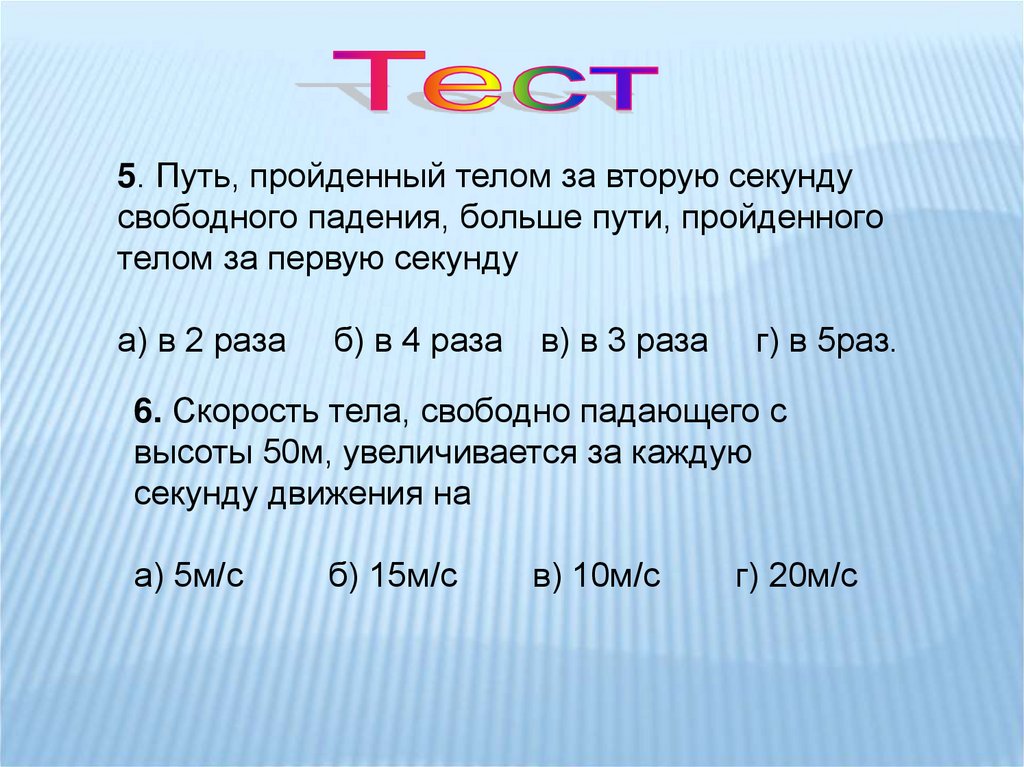 Тест

5. Путь, пройденный телом за вторую секунду свободного падения, больше пути, пройденного телом за первую секунду

а) в 2 раза б) в 4 раза в) в 3 раза г) в 5раз.

6. Скорость тела, свободно падающего с высоты 50м, увеличивается за каждую секунду движения на

а) 5м/с б) 15м/с в) 10м/с г) 20м/с